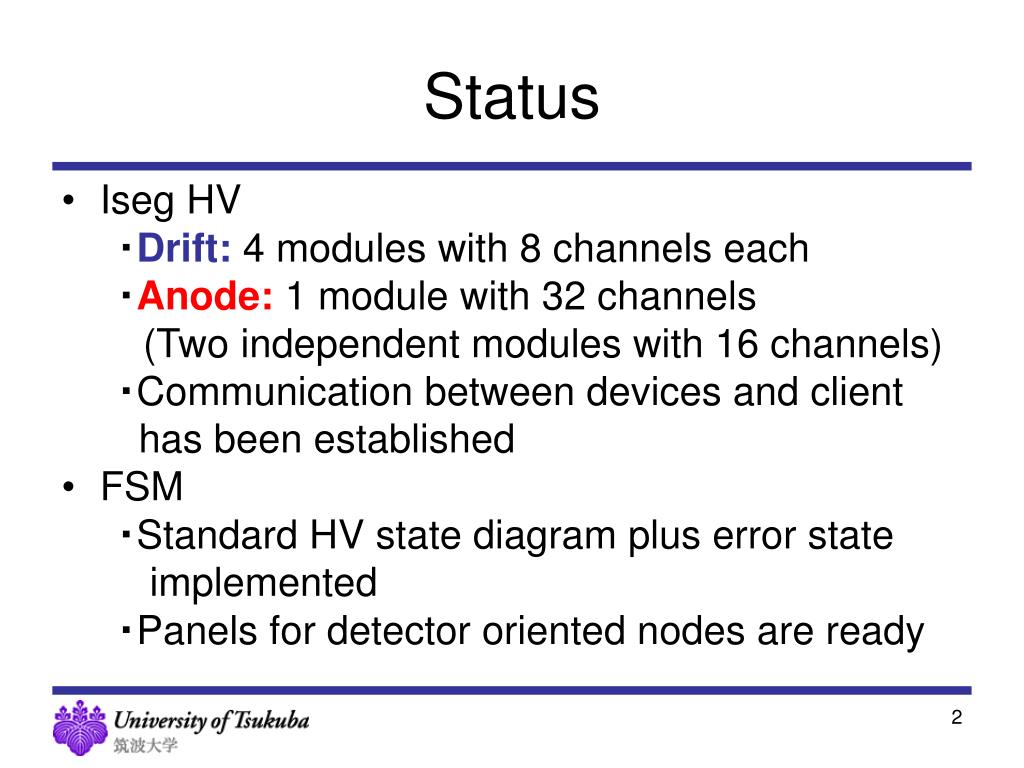 Status

• Iseg HV
・Drift: 4 modules with 8 channels each
・Anode: 1 module with 32 channels (Two independent modules with 16 channels)
・Communication between devices and client has been established
• FSM
・Standard HV state diagram plus error state implemented
・Panels for detector oriented nodes are ready

University of Tsukuba
筑波大学

2